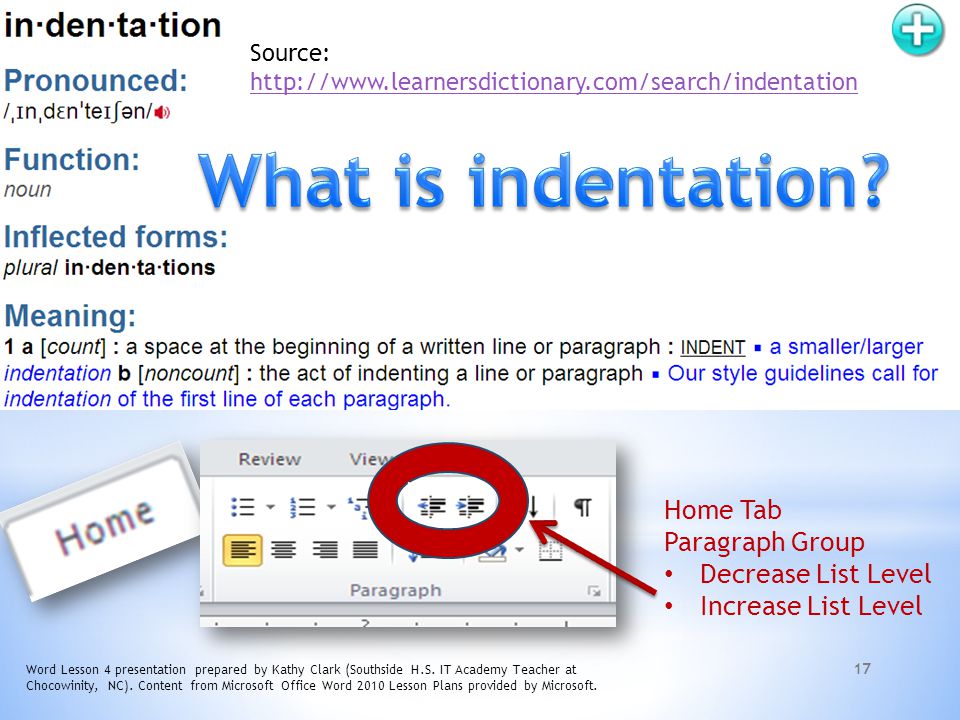 in·den·ta·tion

Source:
http://www.learnersdictionary.com/search/indentation

Pronounced:
/ˌɪnˌdɛnˈteɪʃən/

Function:
noun

What is indentation?

Inflected forms:
plural in·den·ta·tions

Meaning:
1 a [count] : a space at the beginning of a written line or paragraph : INDENT ▪ a smaller/larger indentation b [noncount] : the act of indenting a line or paragraph ▪ Our style guidelines call for indentation of the first line of each paragraph.

Home

Review

View

Paragraph

Home Tab
Paragraph Group
• Decrease List Level
• Increase List Level

Word Lesson 4 presentation prepared by Kathy Clark (Southside H.S. IT Academy Teacher at Chocowinity, NC). Content from Microsoft Office Word 2010 Lesson Plans provided by Microsoft.

17